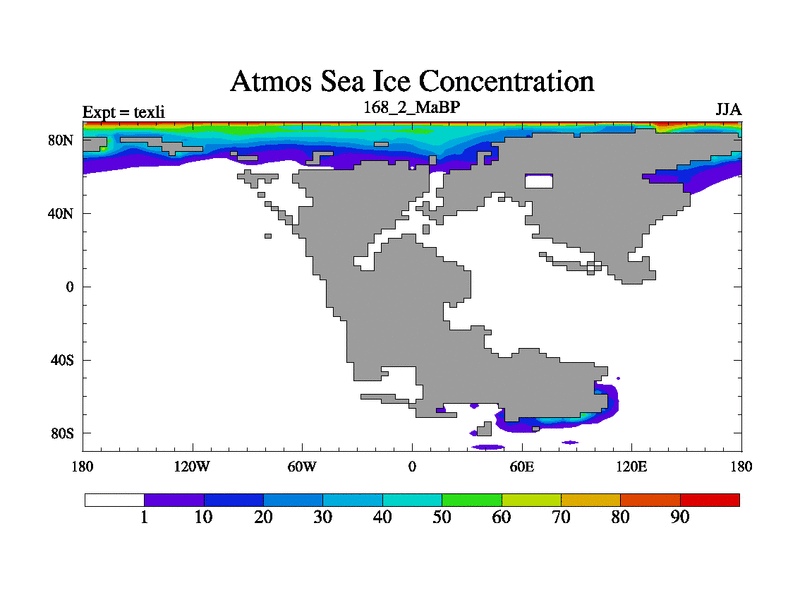 Atmos Sea Ice Concentration

Expt = texli

168_2_MaBP

JJA

80N
40N
0
40S
80S

180
120W
60W
0
60E
120E
180

1
10
20
30
40
50
60
70
80
90